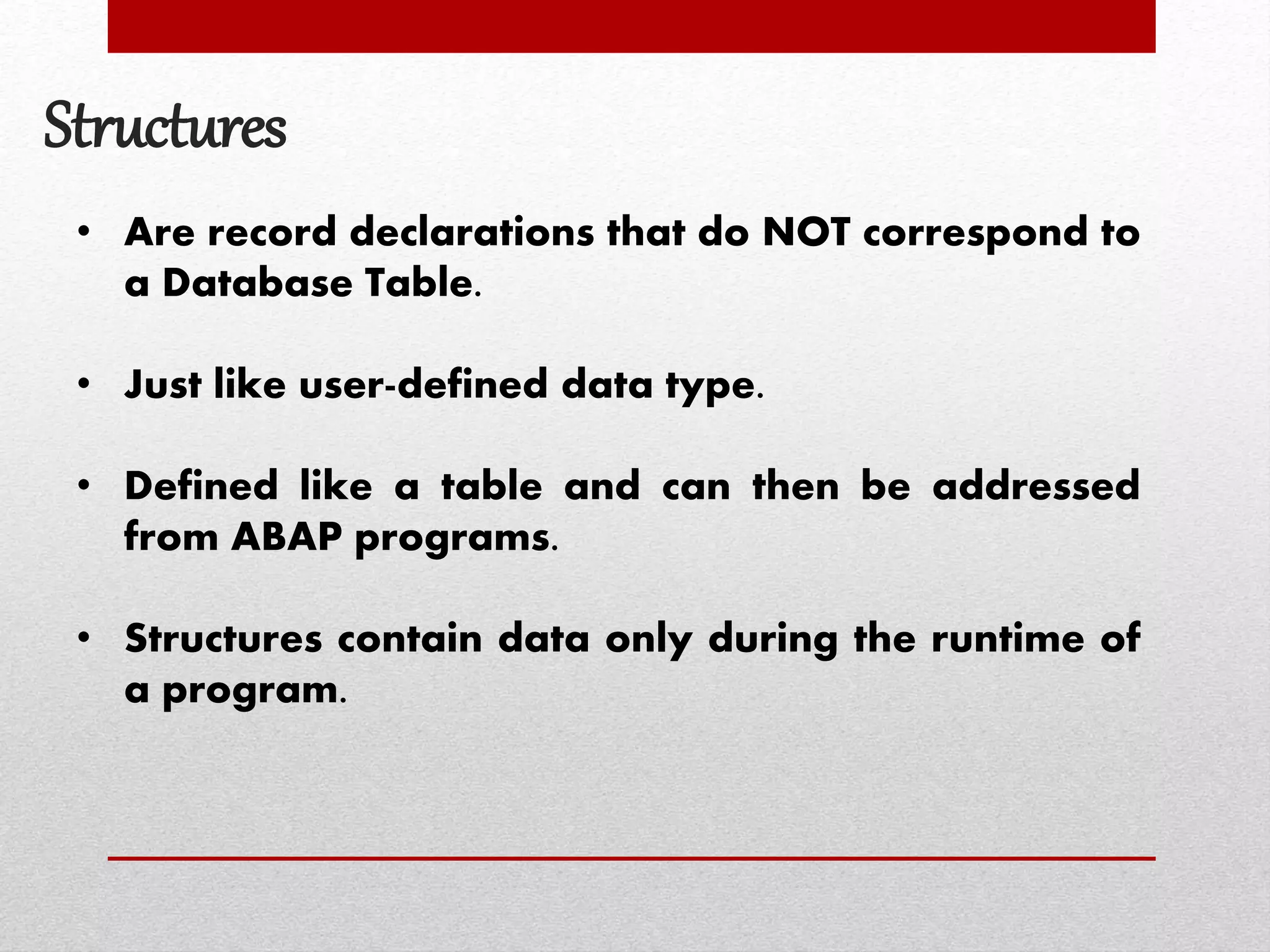 Structures

• Are record declarations that do NOT correspond to a Database Table.

• Just like user-defined data type.

• Defined like a table and can then be addressed from ABAP programs.

• Structures contain data only during the runtime of a program.